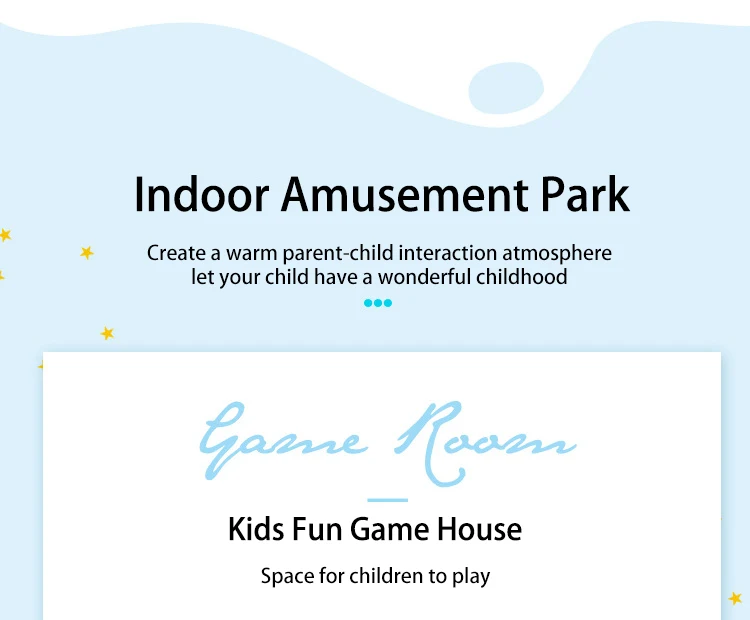 Indoor Amusement Park

Create a warm parent-child interaction atmosphere
let your child have a wonderful childhood

Game Room

Kids Fun Game House

Space for children to play